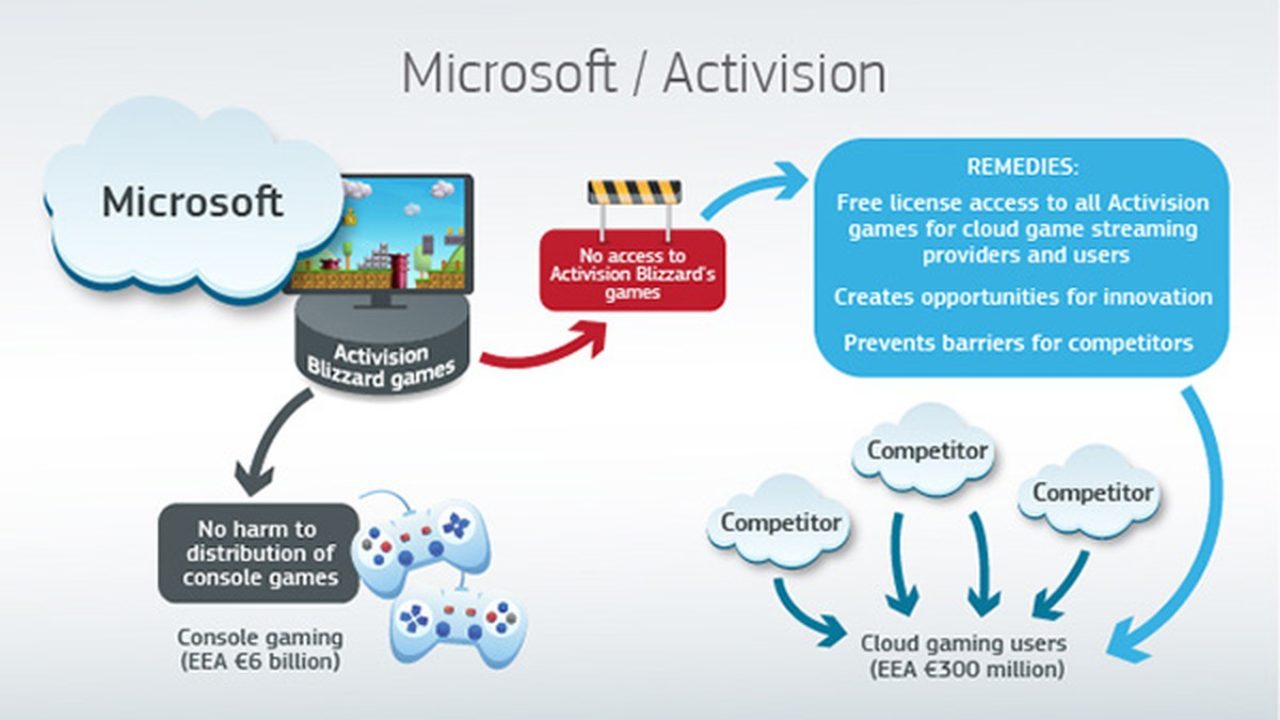 Microsoft / Activision

Microsoft

Activision Blizzard games

No access to Activision Blizzard's games

REMEDIES:

Free license access to all Activision games for cloud game streaming providers and users

Creates opportunities for innovation

Prevents barriers for competitors

No harm to distribution of console games

Console gaming (EEA €6 billion)

Competitor

Competitor

Competitor

Cloud gaming users (EEA €300 million)